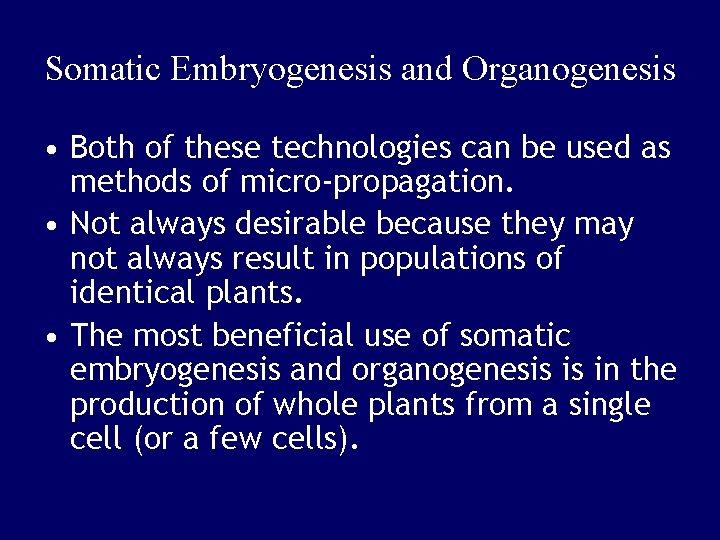 Somatic Embryogenesis and Organogenesis

• Both of these technologies can be used as methods of micro-propagation.
• Not always desirable because they may not always result in populations of identical plants.
• The most beneficial use of somatic embryogenesis and organogenesis is in the production of whole plants from a single cell (or a few cells).